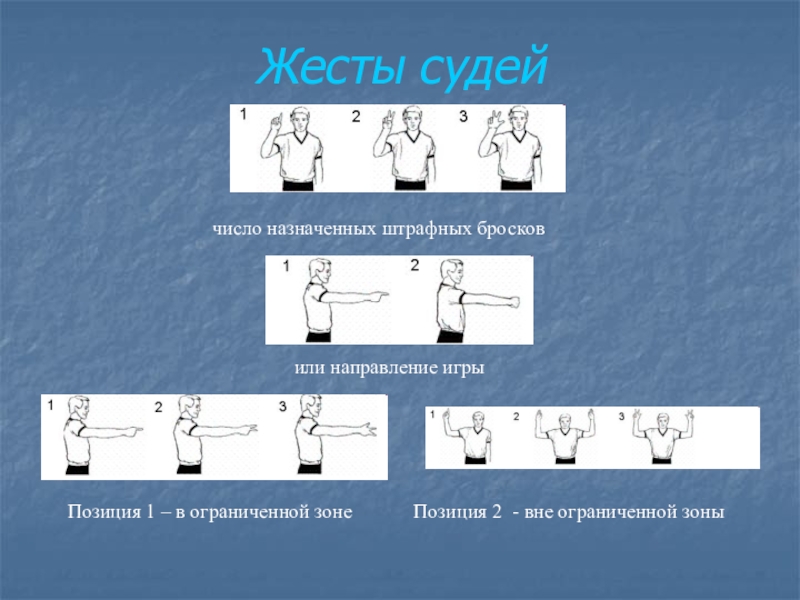 Жесты судей

1 2 3

число назначенных штрафных бросков

1 2

или направление игры

1 2 3

1 2 3

Позиция 1 – в ограниченной зоне

Позиция 2 - вне ограниченной зоны